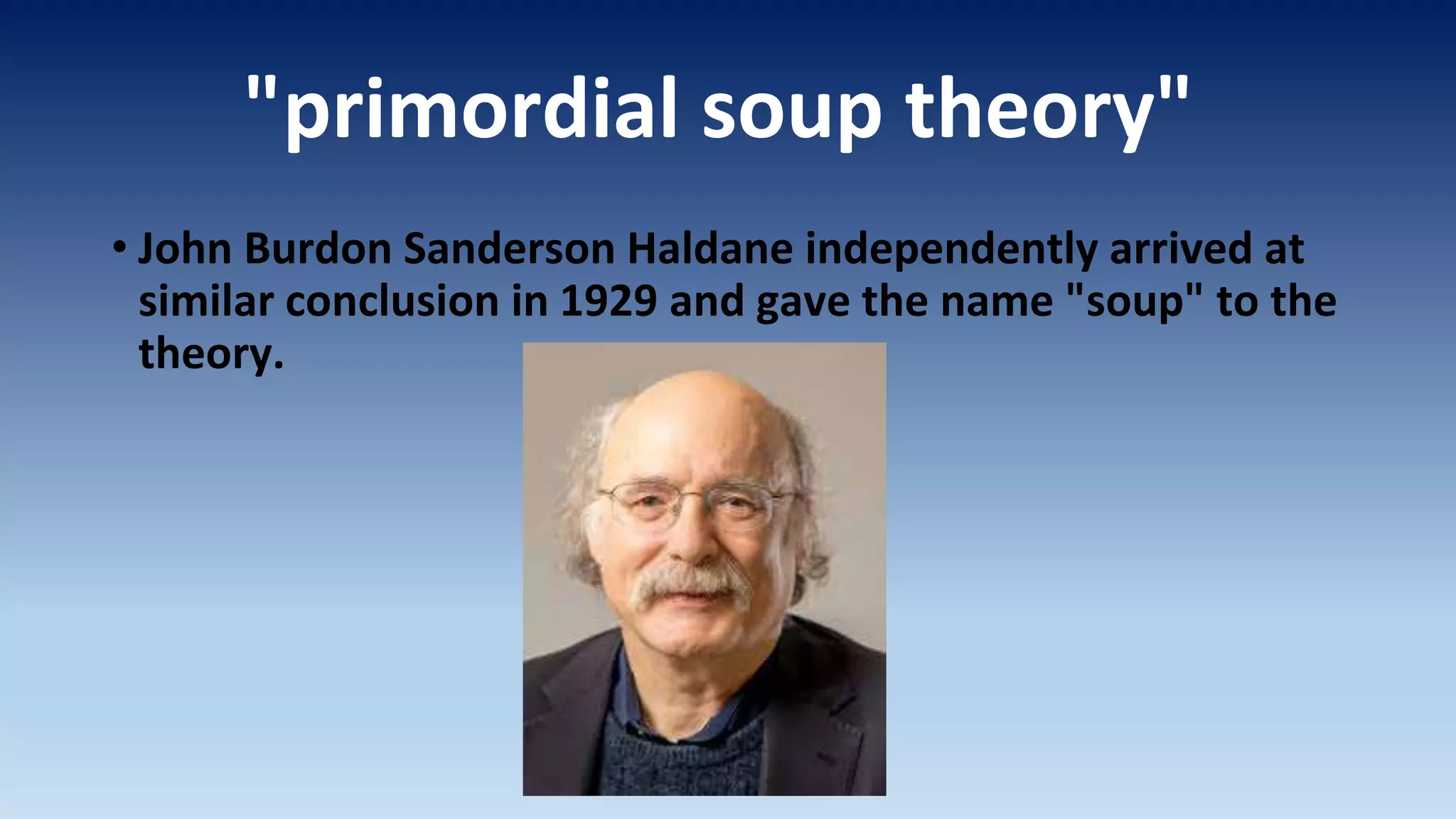 "primordial soup theory"

• John Burdon Sanderson Haldane independently arrived at similar conclusion in 1929 and gave the name "soup" to the theory.